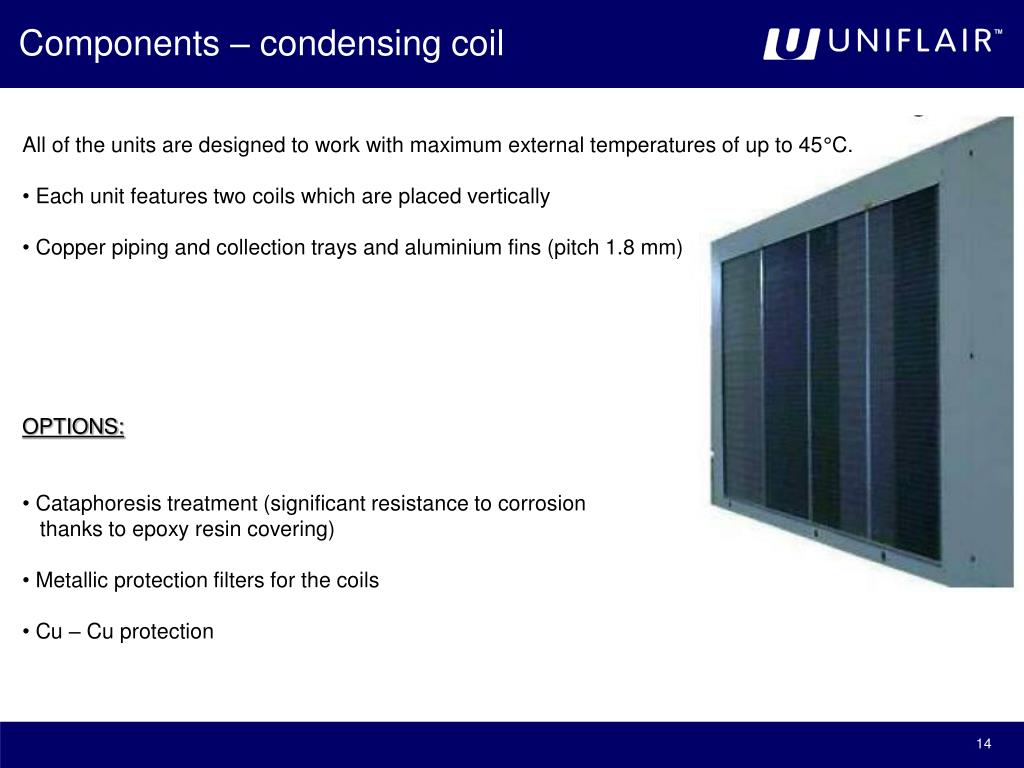 Components – condensing coil

UNIFLAIR™

All of the units are designed to work with maximum external temperatures of up to 45°C.

• Each unit features two coils which are placed vertically

• Copper piping and collection trays and aluminium fins (pitch 1.8 mm)

OPTIONS:

• Cataphoresis treatment (significant resistance to corrosion thanks to epoxy resin covering)

• Metallic protection filters for the coils

• Cu – Cu protection

14